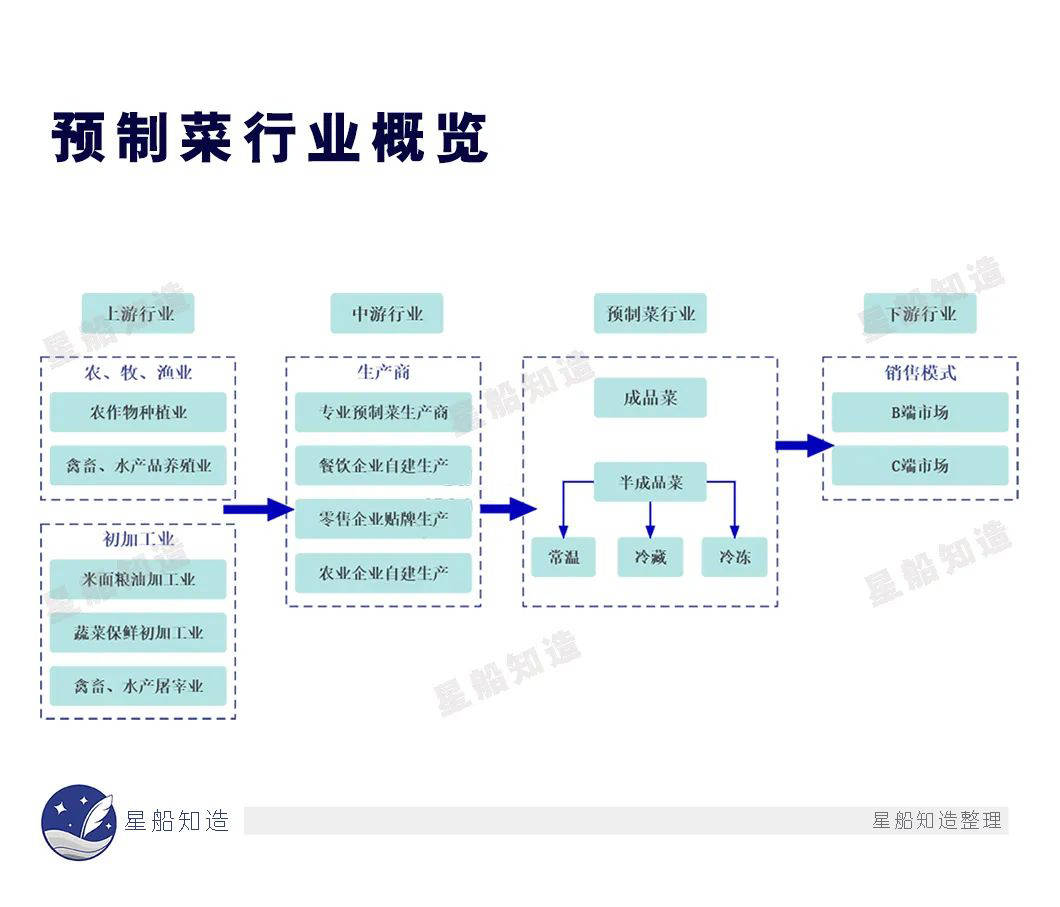 预制菜行业概览

上游行业

农、牧、渔业

农作物种植业

禽畜、水产品养殖业

初加工业

米面粮油加工业

蔬菜保鲜初加工业

禽畜、水产屠宰业

中游行业

生产商

专业预制菜生产商

餐饮企业自建生产

零售企业贴牌生产

农业企业自建生产

预制菜行业

成品菜

半成品菜

常温

冷藏

冷冻

下游行业

销售模式

B端市场

C端市场

星船知造

星船知造

星船知造

星船知造

星船知造

星船知造

星船知造

星船知造整理